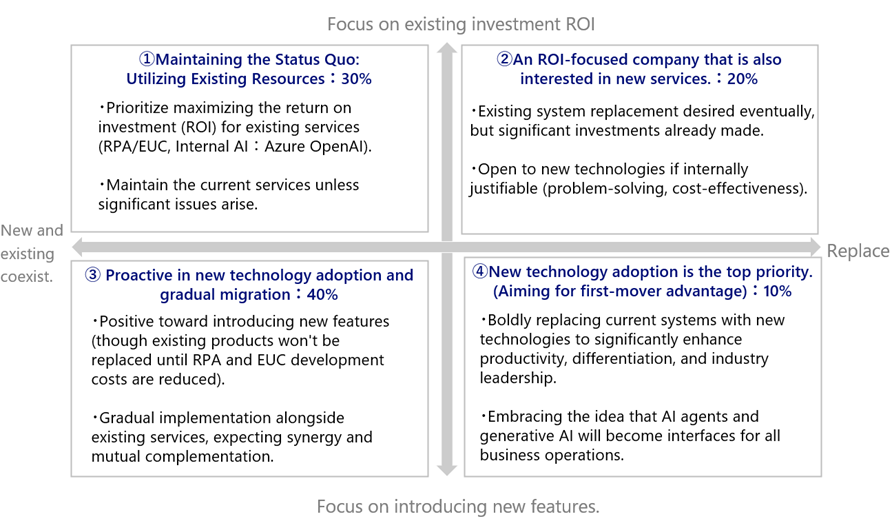 Focus on existing investment ROI

①Maintaining the Status Quo: Utilizing Existing Resources：30%

・Prioritize maximizing the return on investment (ROI) for existing services (RPA/EUC, Internal AI：Azure OpenAI).

・Maintain the current services unless significant issues arise.

②An ROI-focused company that is also interested in new services.：20%

・Existing system replacement desired eventually, but significant investments already made.

・Open to new technologies if internally justifiable (problem-solving, cost-effectiveness).

New and existing coexist.

Replace

③ Proactive in new technology adoption and gradual migration：40%

・Positive toward introducing new features (though existing products won't be replaced until RPA and EUC development costs are reduced).

・Gradual implementation alongside existing services, expecting synergy and mutual complementation.

④New technology adoption is the top priority. (Aiming for first-mover advantage)：10%

・Boldly replacing current systems with new technologies to significantly enhance productivity, differentiation, and industry leadership.

・Embracing the idea that AI agents and generative AI will become interfaces for all business operations.

Focus on introducing new features.